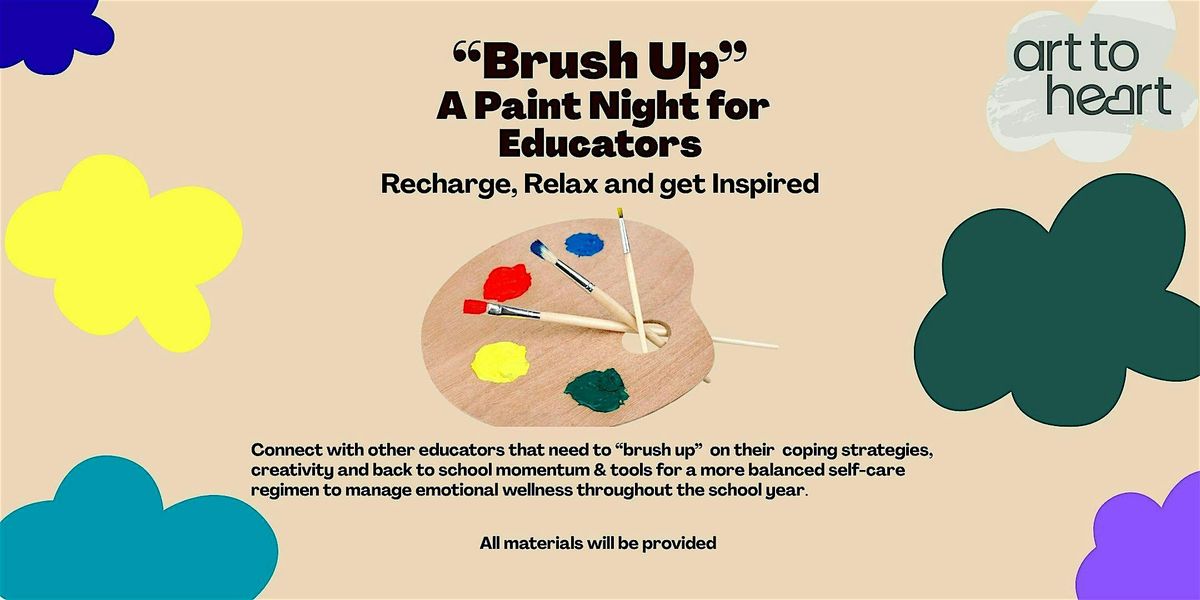 “Brush Up”
A Paint Night for Educators
Recharge, Relax and get Inspired

art to heart

Connect with other educators that need to “brush up” on their coping strategies, creativity and back to school momentum & tools for a more balanced self-care regimen to manage emotional wellness throughout the school year.

All materials will be provided